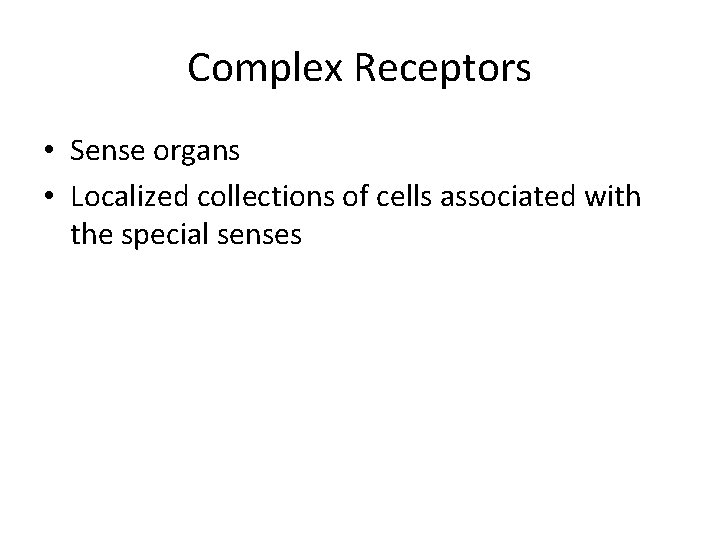 Complex Receptors

• Sense organs
• Localized collections of cells associated with the special senses